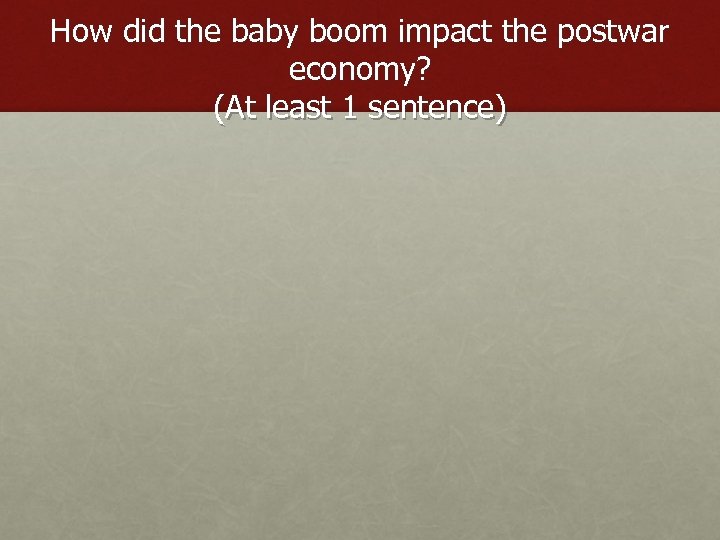 How did the baby boom impact the postwar economy?
(At least 1 sentence)